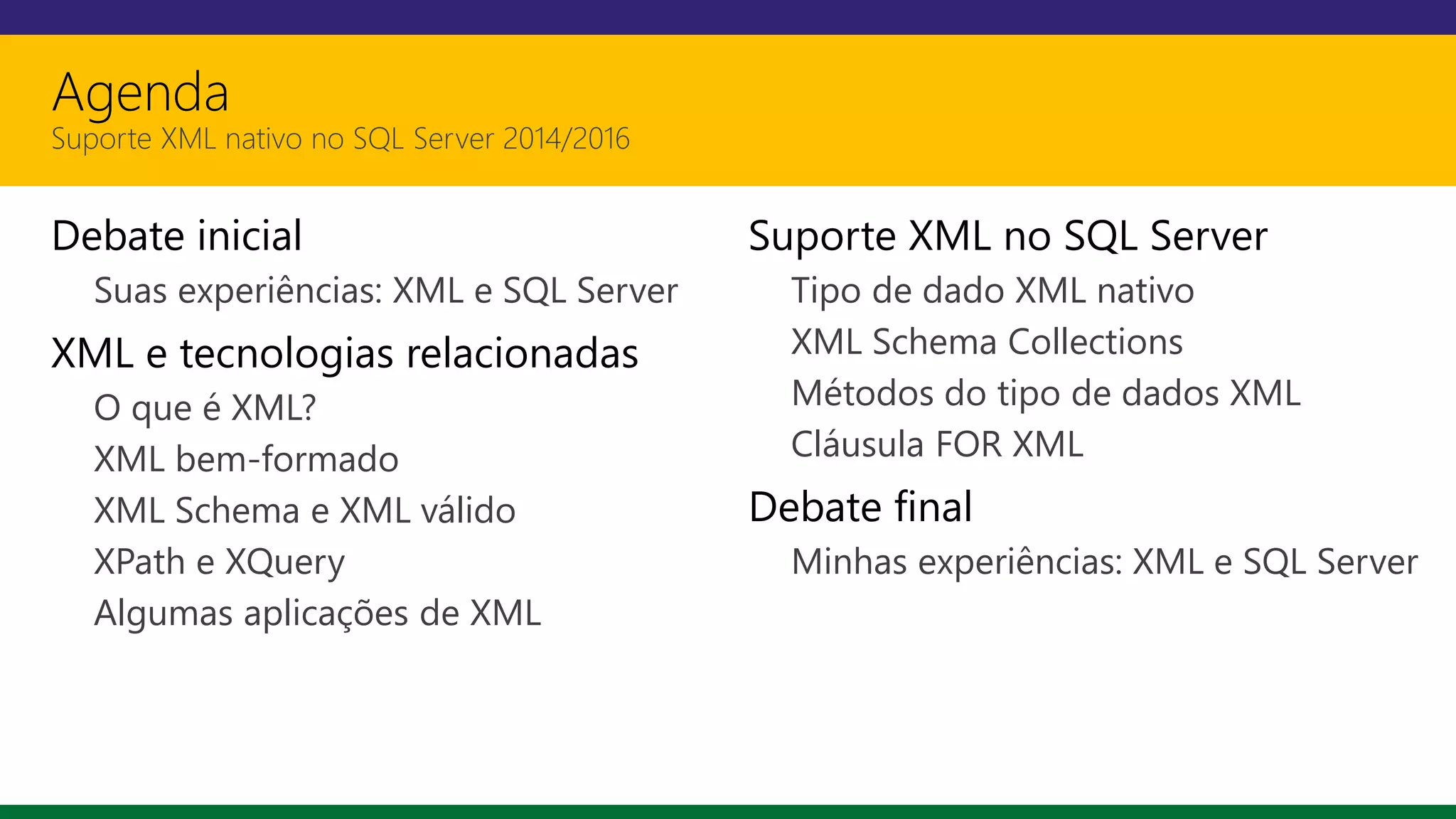 Agenda
Suporte XML nativo no SQL Server 2014/2016

Debate inicial
Suas experiências: XML e SQL Server

XML e tecnologias relacionadas
O que é XML?
XML bem-formado
XML Schema e XML válido
XPath e XQuery
Algumas aplicações de XML

Suporte XML no SQL Server
Tipo de dado XML nativo
XML Schema Collections
Métodos do tipo de dados XML
Cláusula FOR XML

Debate final
Minhas experiências: XML e SQL Server